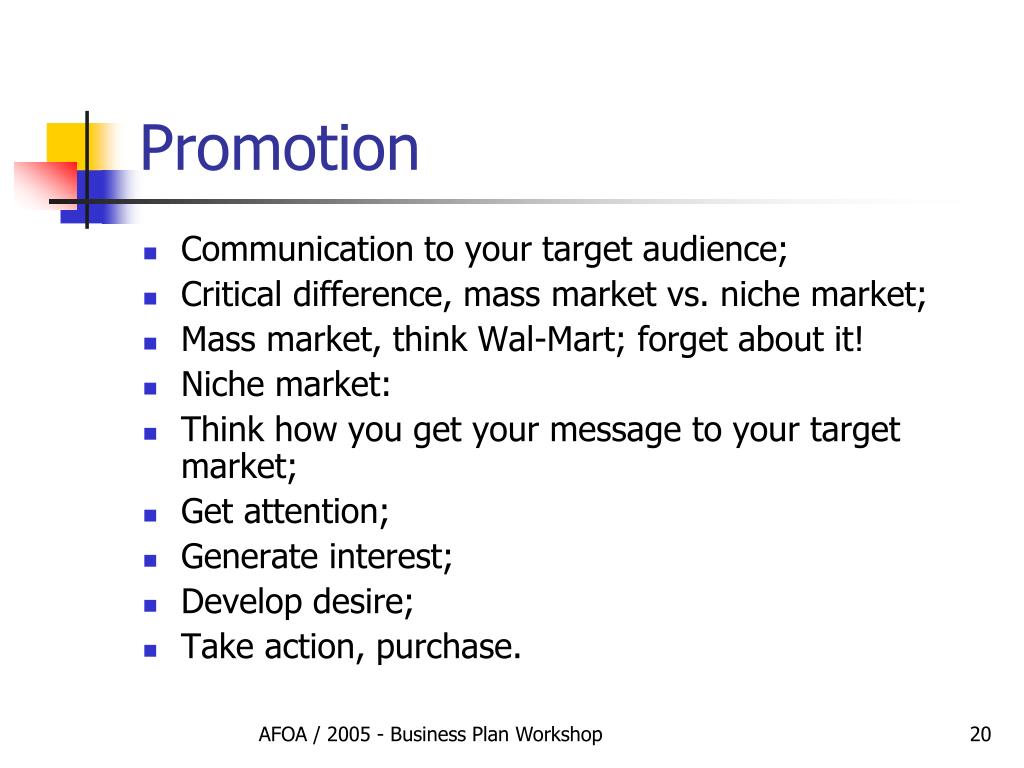 Promotion

- Communication to your target audience;
- Critical difference, mass market vs. niche market;
- Mass market, think Wal-Mart; forget about it!
- Niche market:
- Think how you get your message to your target market;
- Get attention;
- Generate interest;
- Develop desire;
- Take action, purchase.

AFOA / 2005 - Business Plan Workshop

20